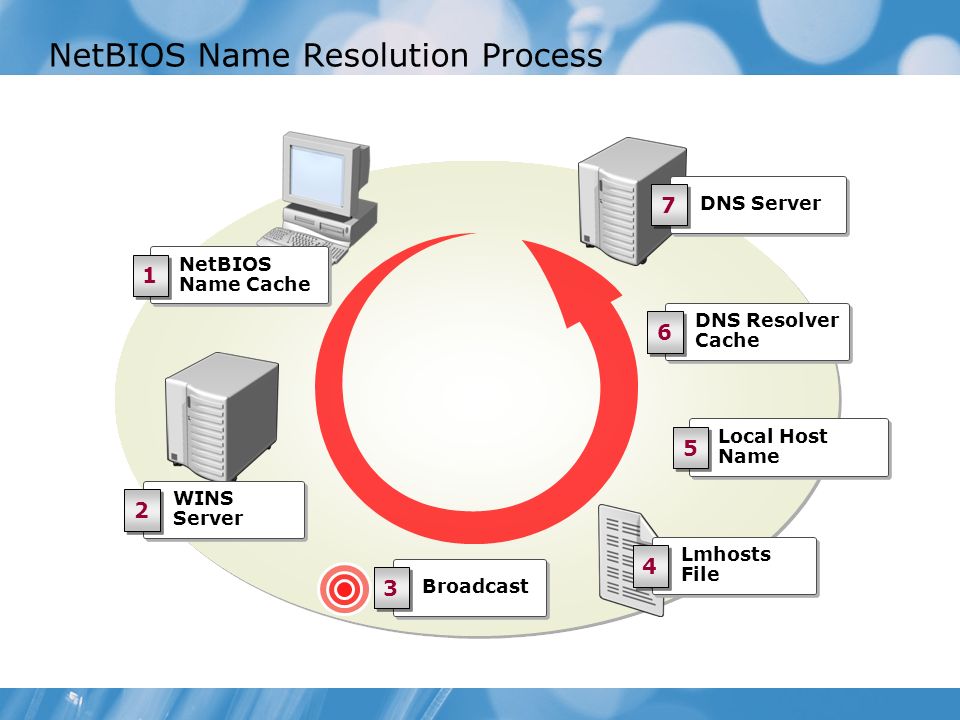 NetBIOS Name Resolution Process

1 NetBIOS Name Cache

2 WINS Server

3 Broadcast

4 Lmhosts File

5 Local Host Name

6 DNS Resolver Cache

7 DNS Server